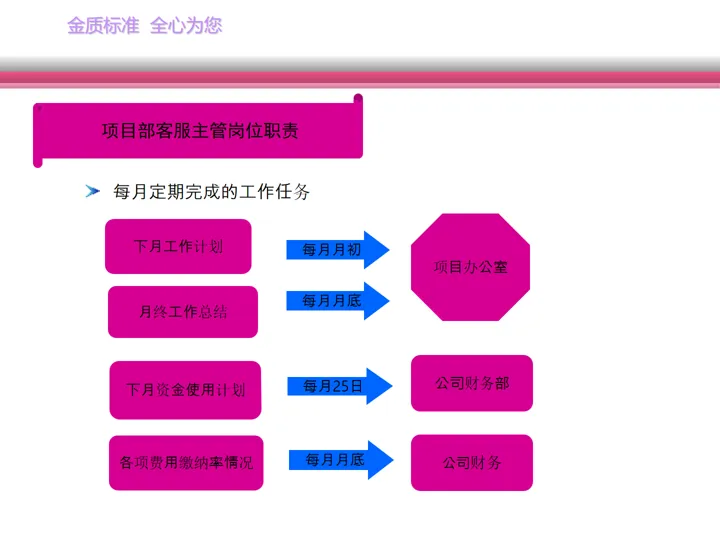 金质标准 全心为您

项目部客服主管岗位职责

每月定期完成的工作任务

下月工作计划

每月月初

项目办公室

月终工作总结

每月月底

下月资金使用计划

每月25日

公司财务部

各项费用缴纳率情况

每月月底

公司财务